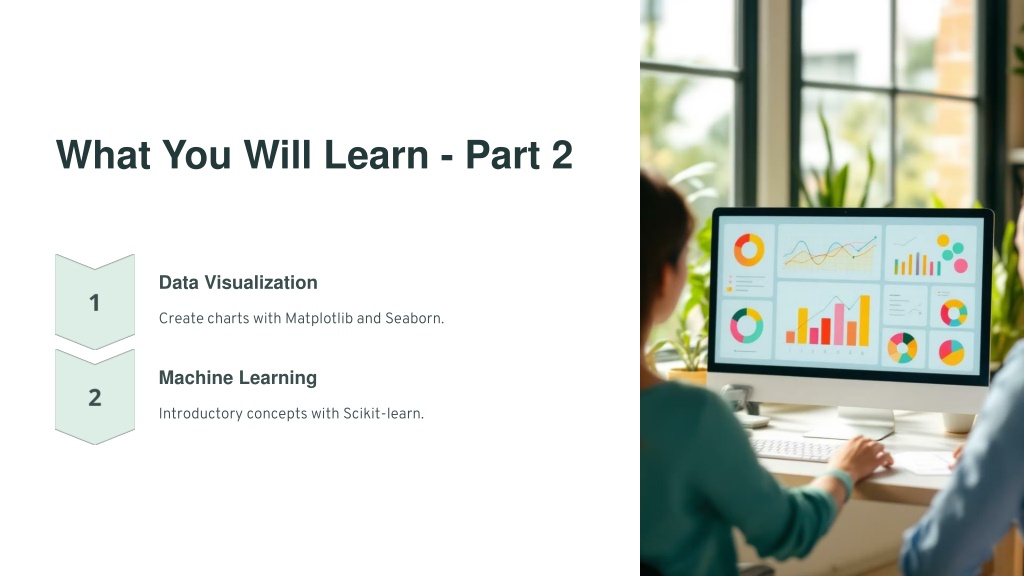 What You Will Learn - Part 2

1

Data Visualization

Create charts with Matplotlib and Seaborn.

2

Machine Learning

Introductory concepts with Scikit-learn.